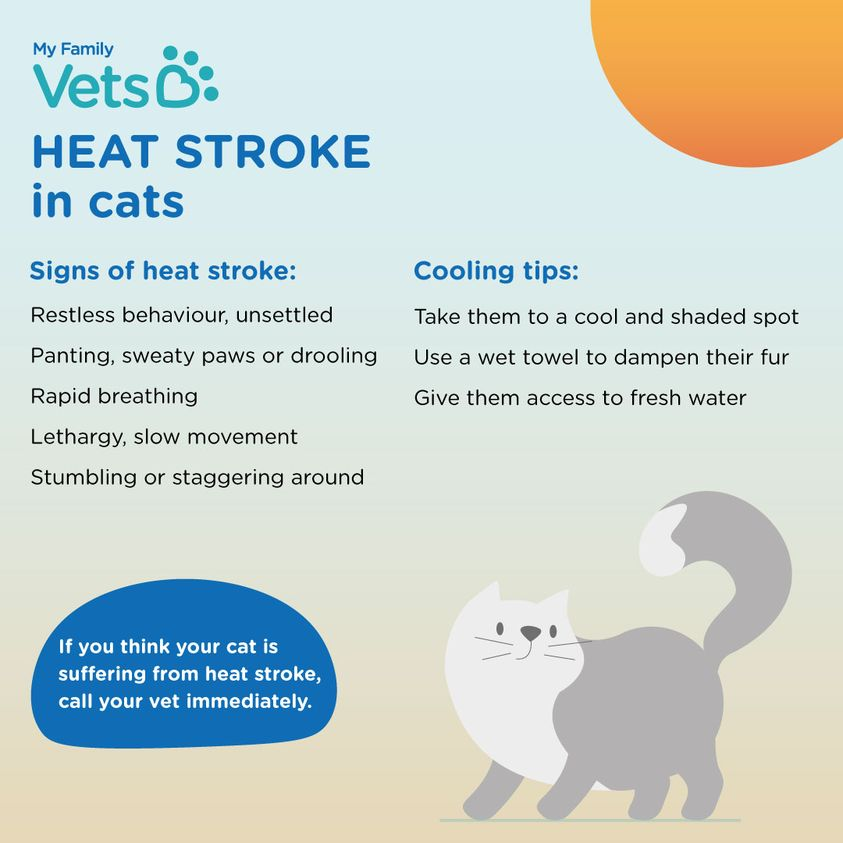 My Family
Vets

HEAT STROKE
in cats

Signs of heat stroke:

Restless behaviour, unsettled

Panting, sweaty paws or drooling

Rapid breathing

Lethargy, slow movement

Stumbling or staggering around

Cooling tips:

Take them to a cool and shaded spot

Use a wet towel to dampen their fur

Give them access to fresh water

If you think your cat is suffering from heat stroke, call your vet immediately.